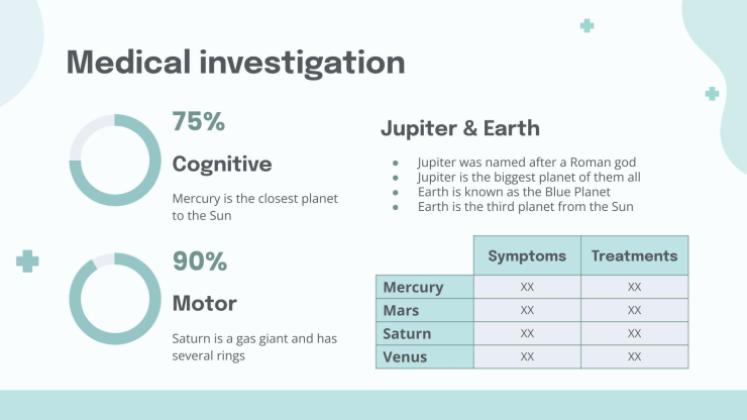 Medical investigation

75%

Cognitive

Mercury is the closest planet to the Sun

90%

Motor

Saturn is a gas giant and has several rings

Jupiter & Earth

- Jupiter was named after a Roman god
- Jupiter is the biggest planet of them all
- Earth is known as the Blue Planet
- Earth is the third planet from the Sun

| | Symptoms | Treatments |
|---|---|---|
| Mercury | XX | XX |
| Mars | XX | XX |
| Saturn | XX | XX |
| Venus | XX | XX |